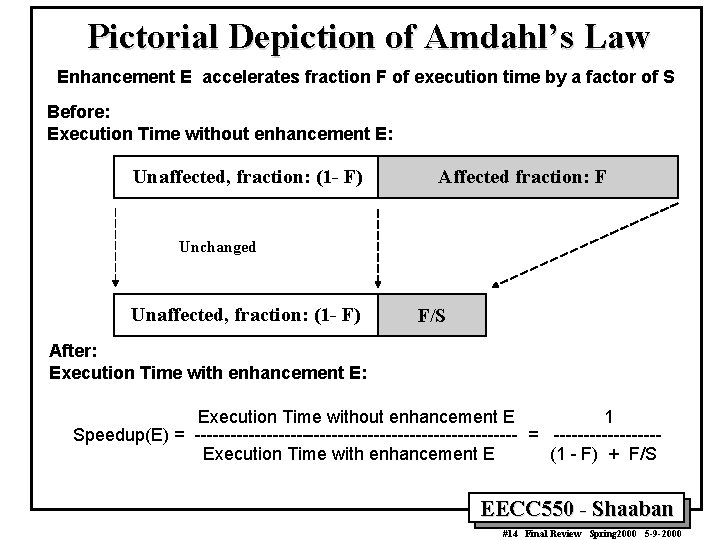 Pictorial Depiction of Amdahl's Law

Enhancement E accelerates fraction F of execution time by a factor of S

Before:
Execution Time without enhancement E:

Unaffected, fraction: (1- F)

Affected fraction: F

Unchanged

Unaffected, fraction: (1- F)

F/S

After:
Execution Time with enhancement E:

$\text{Speedup(E)} = \frac{\text{Execution Time without enhancement E}}{\text{Execution Time with enhancement E}} = \frac{1}{(1 - F) + F/S}$

EECC550 - Shaaban

#14 Final Review Spring2000 5-9-2000